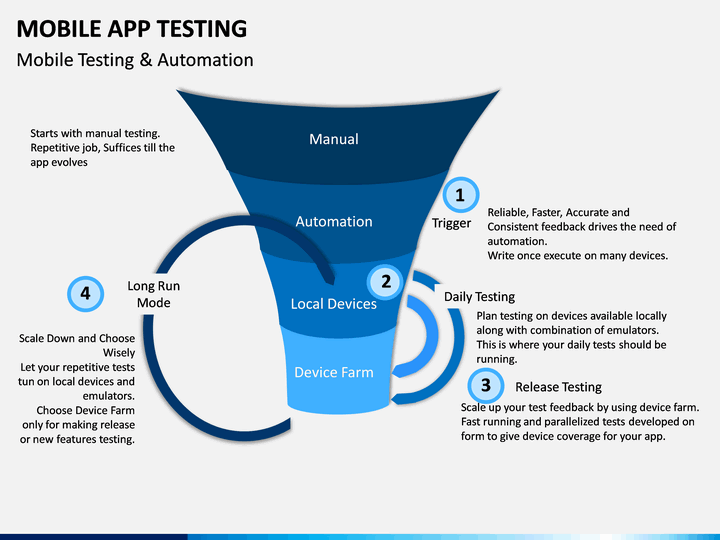 MOBILE APP TESTING
Mobile Testing & Automation

Starts with manual testing. Repetitive job, Suffices till the app evolves

Manual

Automation

Local Devices

Device Farm

1
Trigger

Reliable, Faster, Accurate and Consistent feedback drives the need of automation.
Write once execute on many devices.

2
Daily Testing

Plan testing on devices available locally along with combination of emulators.
This is where your daily tests should be running.

3
Release Testing

Scale up your test feedback by using device farm.
Fast running and parallelized tests developed on form to give device coverage for your app.

4
Long Run Mode

Scale Down and Choose Wisely
Let your repetitive tests tun on local devices and emulators.
Choose Device Farm only for making release or new features testing.